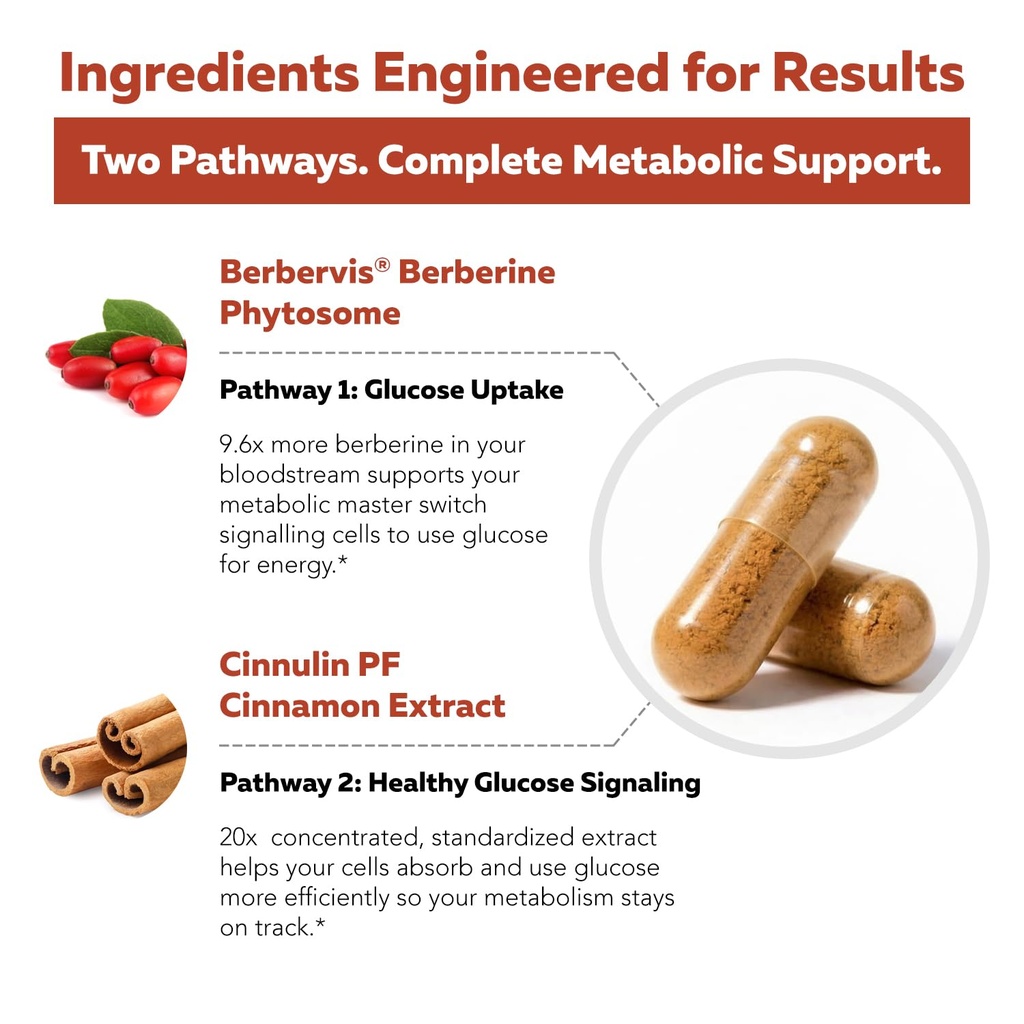 Ingredients Engineered for Results

Two Pathways. Complete Metabolic Support.

Berbervis® Berberine Phytosome

Pathway 1: Glucose Uptake

9.6x more berberine in your bloodstream supports your metabolic master switch signalling cells to use glucose for energy.*

Cinnulin PF Cinnamon Extract

Pathway 2: Healthy Glucose Signaling

20x concentrated, standardized extract helps your cells absorb and use glucose more efficiently so your metabolism stays on track.*